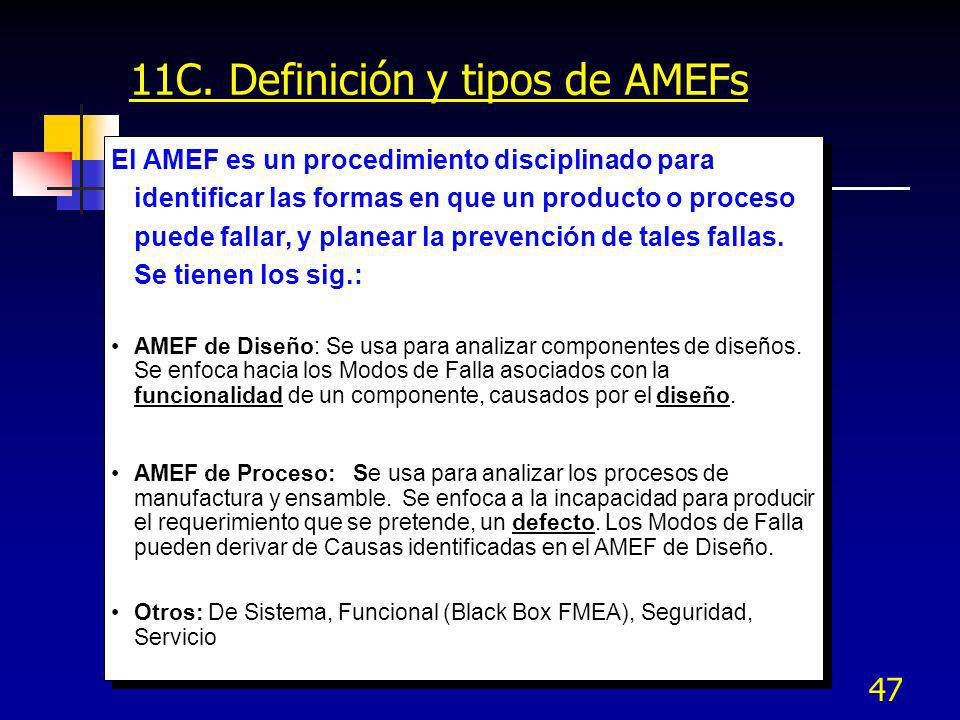 11C. Definición y tipos de AMEFs

El AMEF es un procedimiento disciplinado para identificar las formas en que un producto o proceso puede fallar, y planear la prevención de tales fallas. Se tienen los sig.:

• AMEF de Diseño: Se usa para analizar componentes de diseños. Se enfoca hacia los Modos de Falla asociados con la funcionalidad de un componente, causados por el diseño.

• AMEF de Proceso: Se usa para analizar los procesos de manufactura y ensamble. Se enfoca a la incapacidad para producir el requerimiento que se pretende, un defecto. Los Modos de Falla pueden derivar de Causas identificadas en el AMEF de Diseño.

• Otros: De Sistema, Funcional (Black Box FMEA), Seguridad, Servicio

47